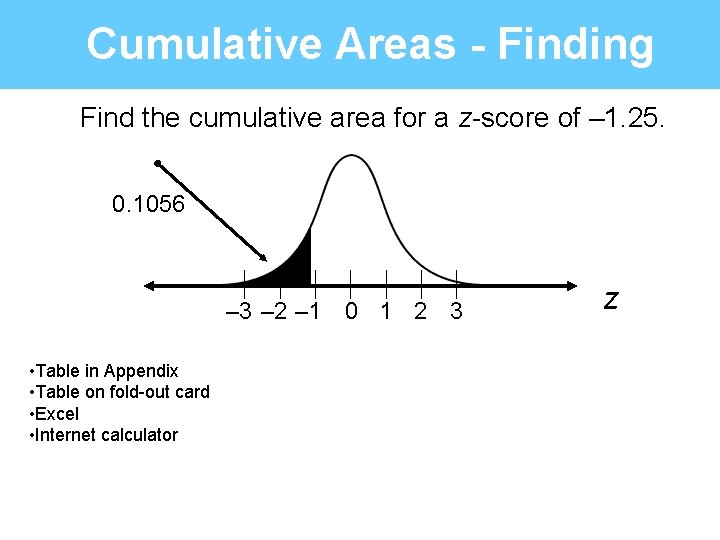 Cumulative Areas - Finding

Find the cumulative area for a $z$-score of –1.25.

0.1056

–3 –2 –1 0 1 2 3

$z$

•Table in Appendix
•Table on fold-out card
•Excel
•Internet calculator